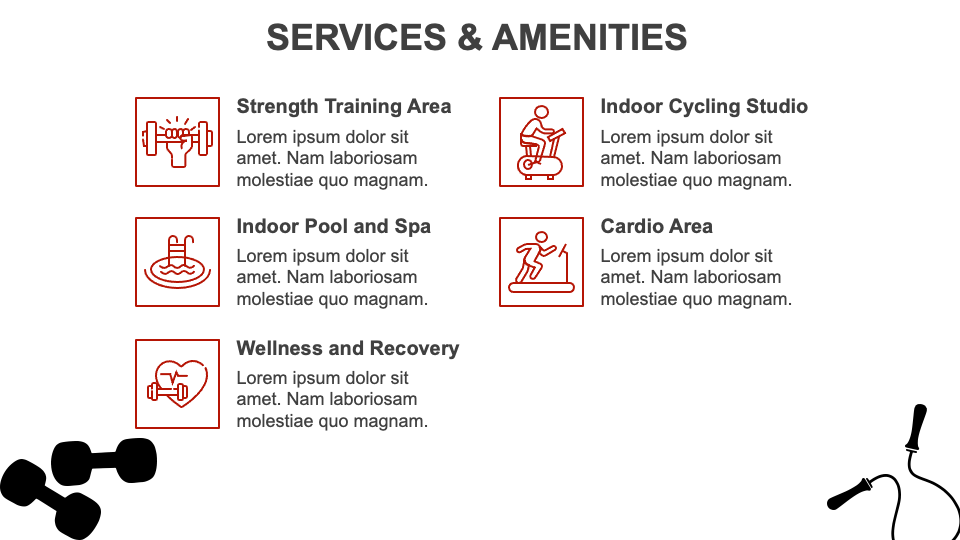 SERVICES & AMENITIES

Strength Training Area
Lorem ipsum dolor sit amet. Nam laboriosam molestiae quo magnam.

Indoor Pool and Spa
Lorem ipsum dolor sit amet. Nam laboriosam molestiae quo magnam.

Wellness and Recovery
Lorem ipsum dolor sit amet. Nam laboriosam molestiae quo magnam.

Indoor Cycling Studio
Lorem ipsum dolor sit amet. Nam laboriosam molestiae quo magnam.

Cardio Area
Lorem ipsum dolor sit amet. Nam laboriosam molestiae quo magnam.